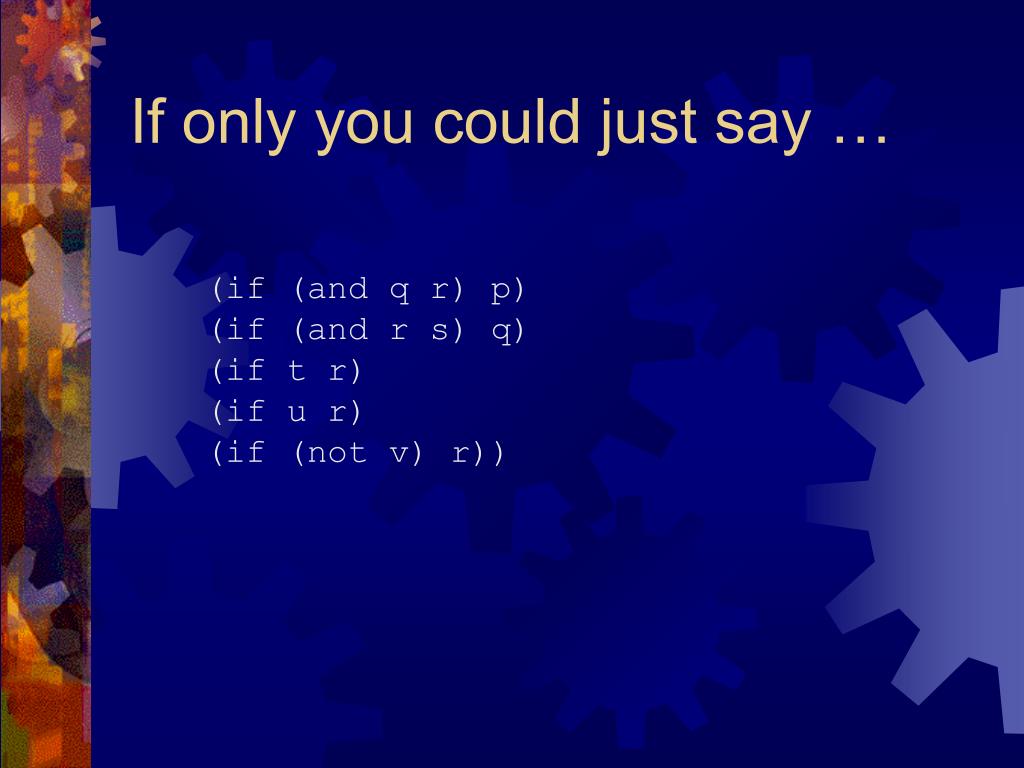 If only you could just say …

(if (and q r) p)
(if (and r s) q)
(if t r)
(if u r)
(if (not v) r))